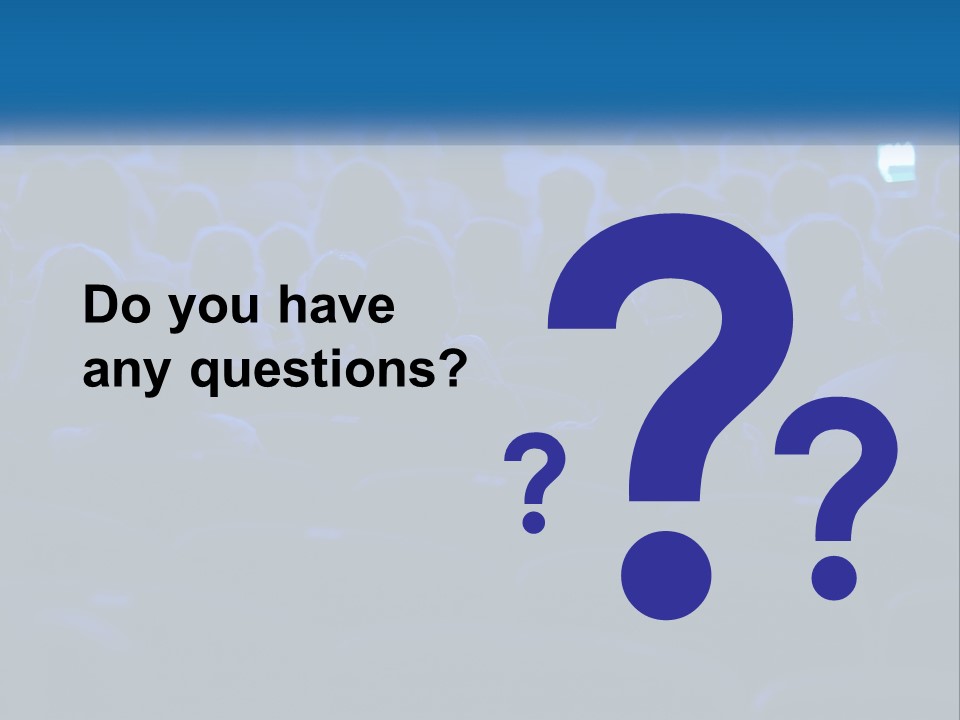 Do you have any questions?

?
?
?